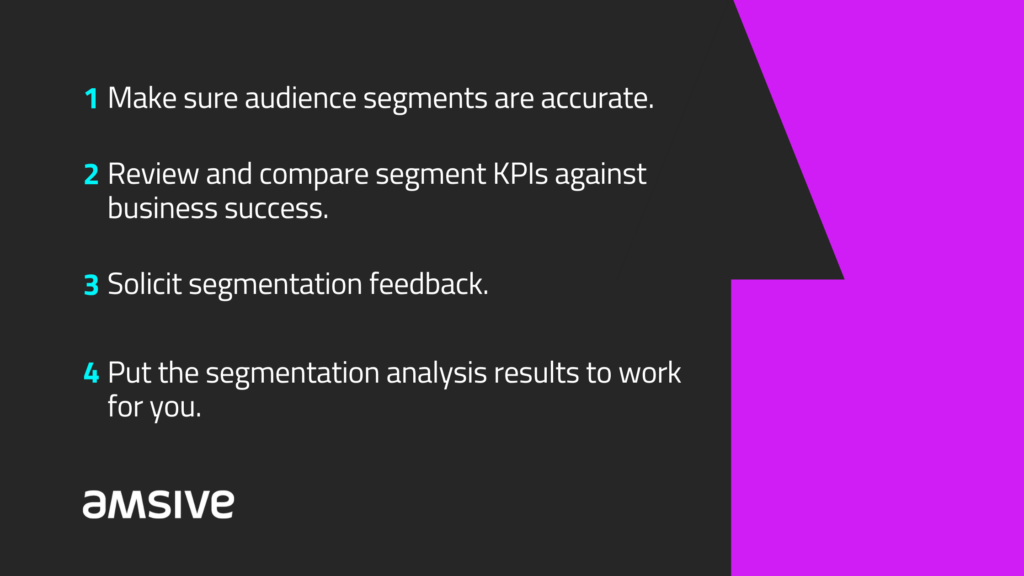 1 Make sure audience segments are accurate.

2 Review and compare segment KPIs against business success.

3 Solicit segmentation feedback.

4 Put the segmentation analysis results to work for you.

amsive